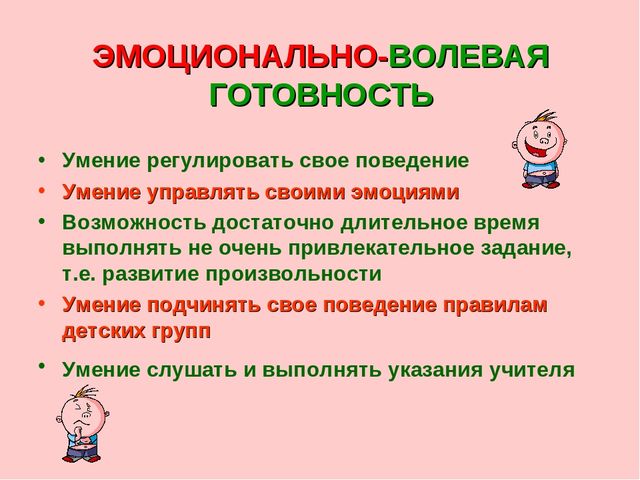 ЭМОЦИОНАЛЬНО-ВОЛЕВАЯ ГОТОВНОСТЬ

• Умение регулировать свое поведение
• Умение управлять своими эмоциями
• Возможность достаточно длительное время выполнять не очень привлекательное задание, т.е. развитие произвольности
• Умение подчинять свое поведение правилам детских групп
• Умение слушать и выполнять указания учителя